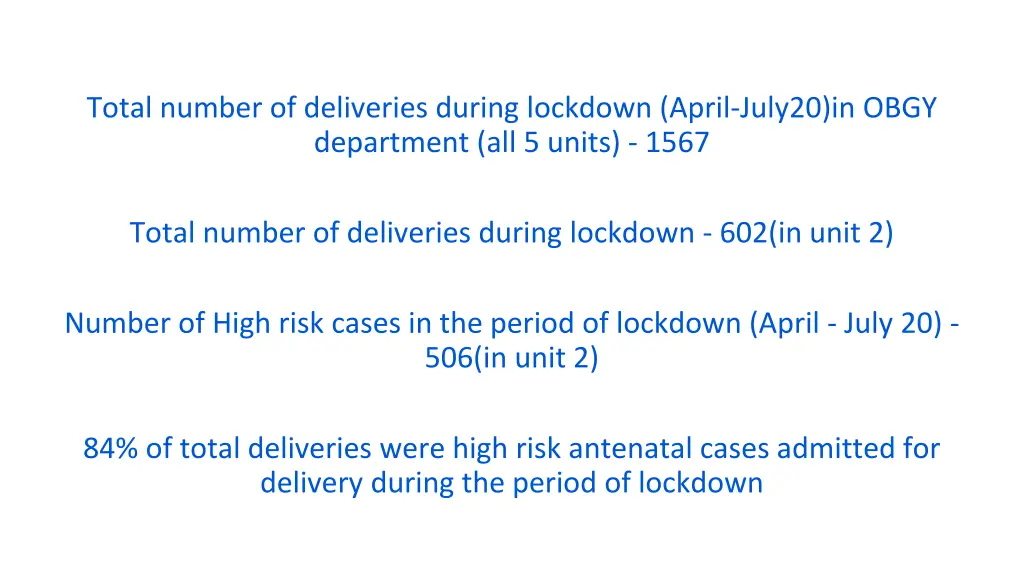 Total number of deliveries during lockdown (April-July20)in OBGY department (all 5 units) - 1567

Total number of deliveries during lockdown - 602(in unit 2)

Number of High risk cases in the period of lockdown (April - July 20) - 506(in unit 2)

84% of total deliveries were high risk antenatal cases admitted for delivery during the period of lockdown